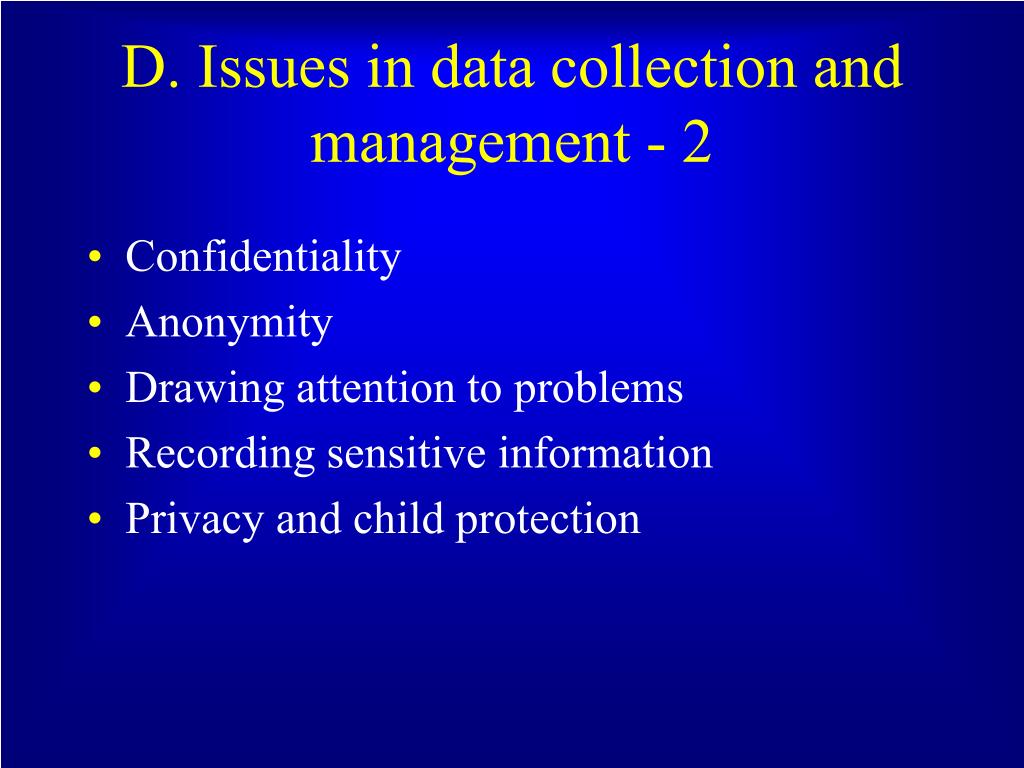 D. Issues in data collection and management - 2

• Confidentiality
• Anonymity
• Drawing attention to problems
• Recording sensitive information
• Privacy and child protection